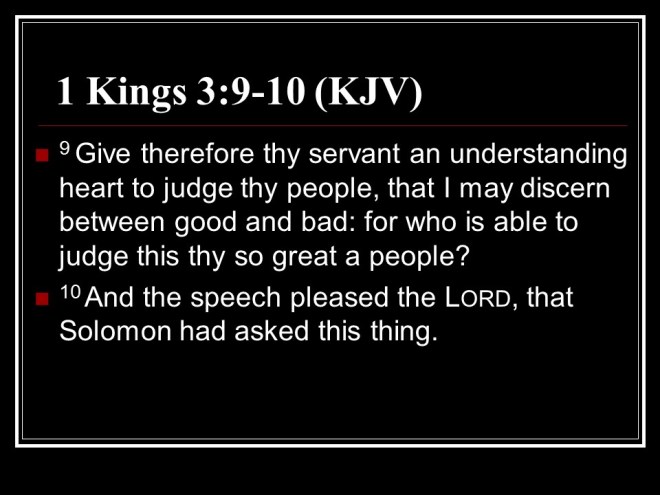 1 Kings 3:9-10 (KJV)

- $^{9}$ Give therefore thy servant an understanding heart to judge thy people, that I may discern between good and bad: for who is able to judge this thy so great a people?
- $^{10}$ And the speech pleased the LORD, that Solomon had asked this thing.